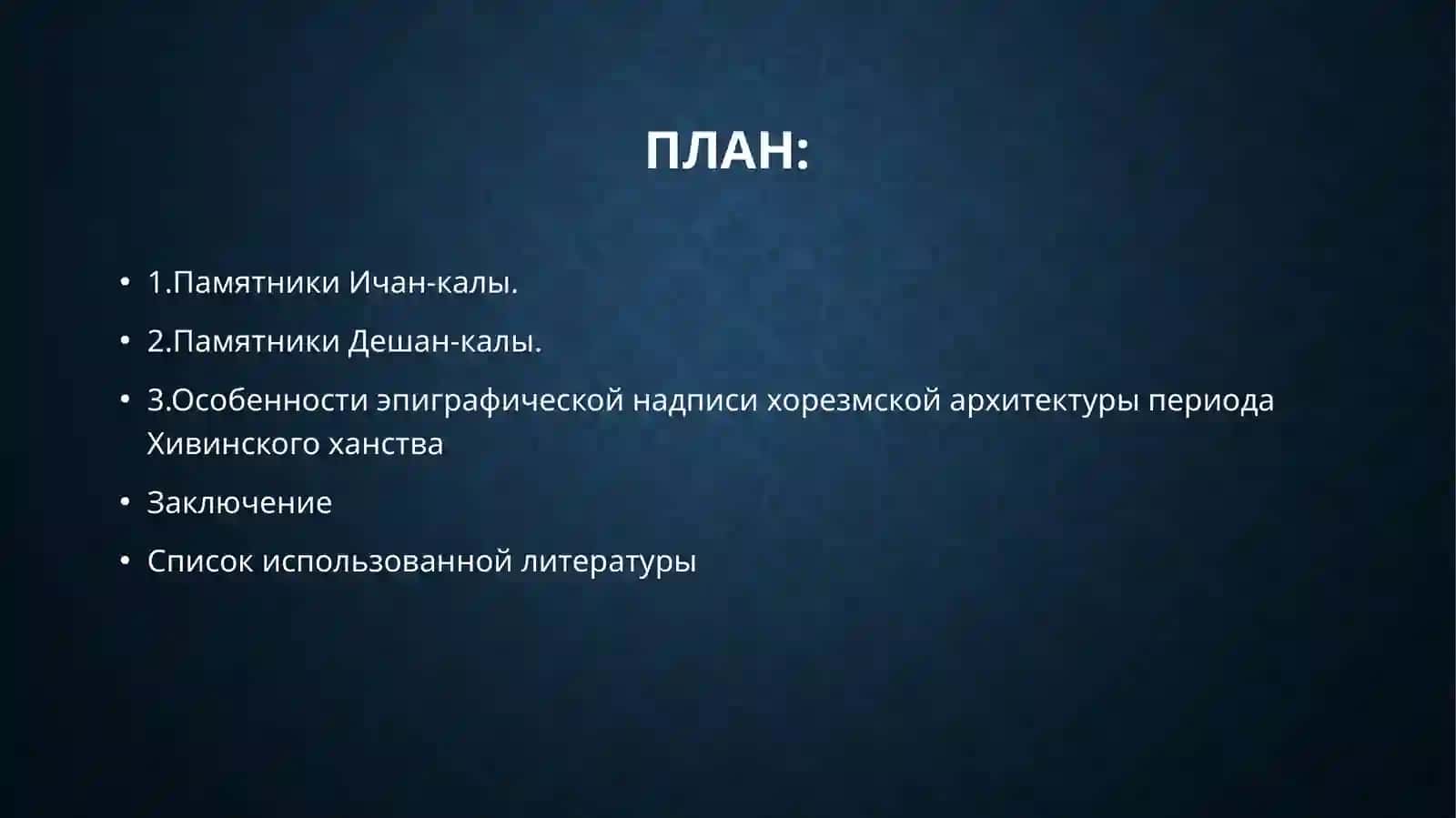 ПЛАН:

• 1.Памятники Ичан-калы.
• 2.Памятники Дешан-калы.
• 3.Особенности эпиграфической надписи хорезмской архитектуры периода Хивинского ханства
• Заключение
• Список использованной литературы